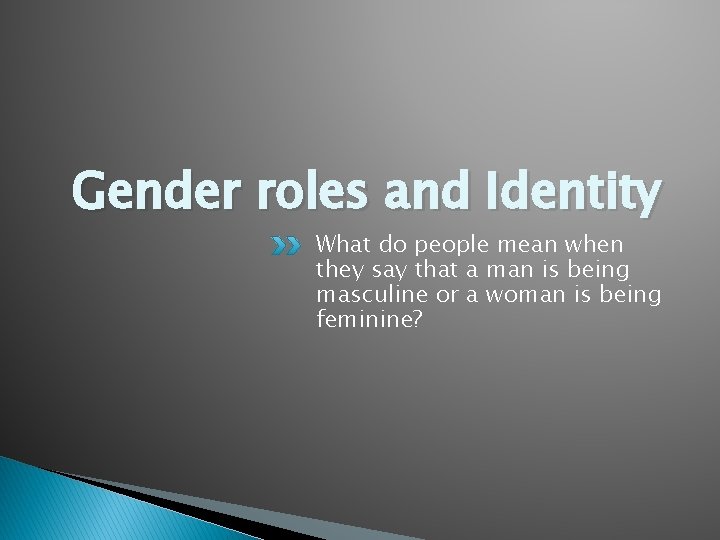 Gender roles and Identity

What do people mean when they say that a man is being masculine or a woman is being feminine?